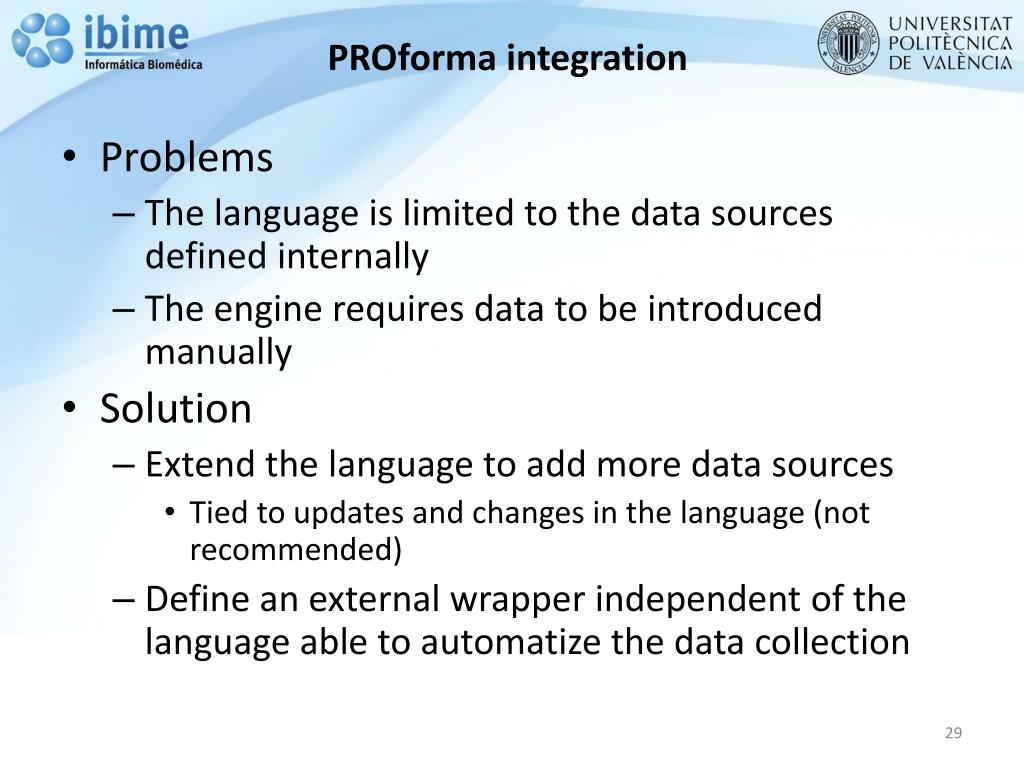 ibime
Informática Biomédica

PROforma integration

UNIVERSITAT POLITÈCNICA DE VALÈNCIA

• Problems
– The language is limited to the data sources defined internally
– The engine requires data to be introduced manually
• Solution
– Extend the language to add more data sources
• Tied to updates and changes in the language (not recommended)
– Define an external wrapper independent of the language able to automatize the data collection

29